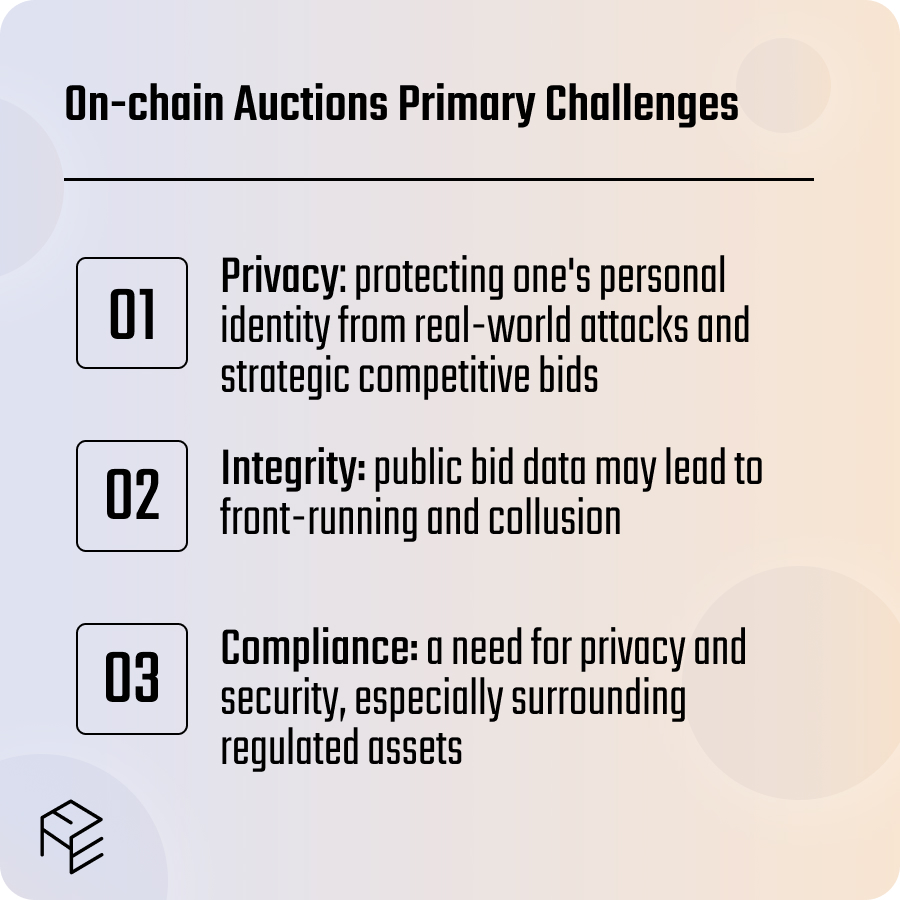 On-chain Auctions Primary Challenges

01

Privacy: protecting one's personal identity from real-world attacks and strategic competitive bids

02

Integrity: public bid data may lead to front-running and collusion

03

Compliance: a need for privacy and security, especially surrounding regulated assets